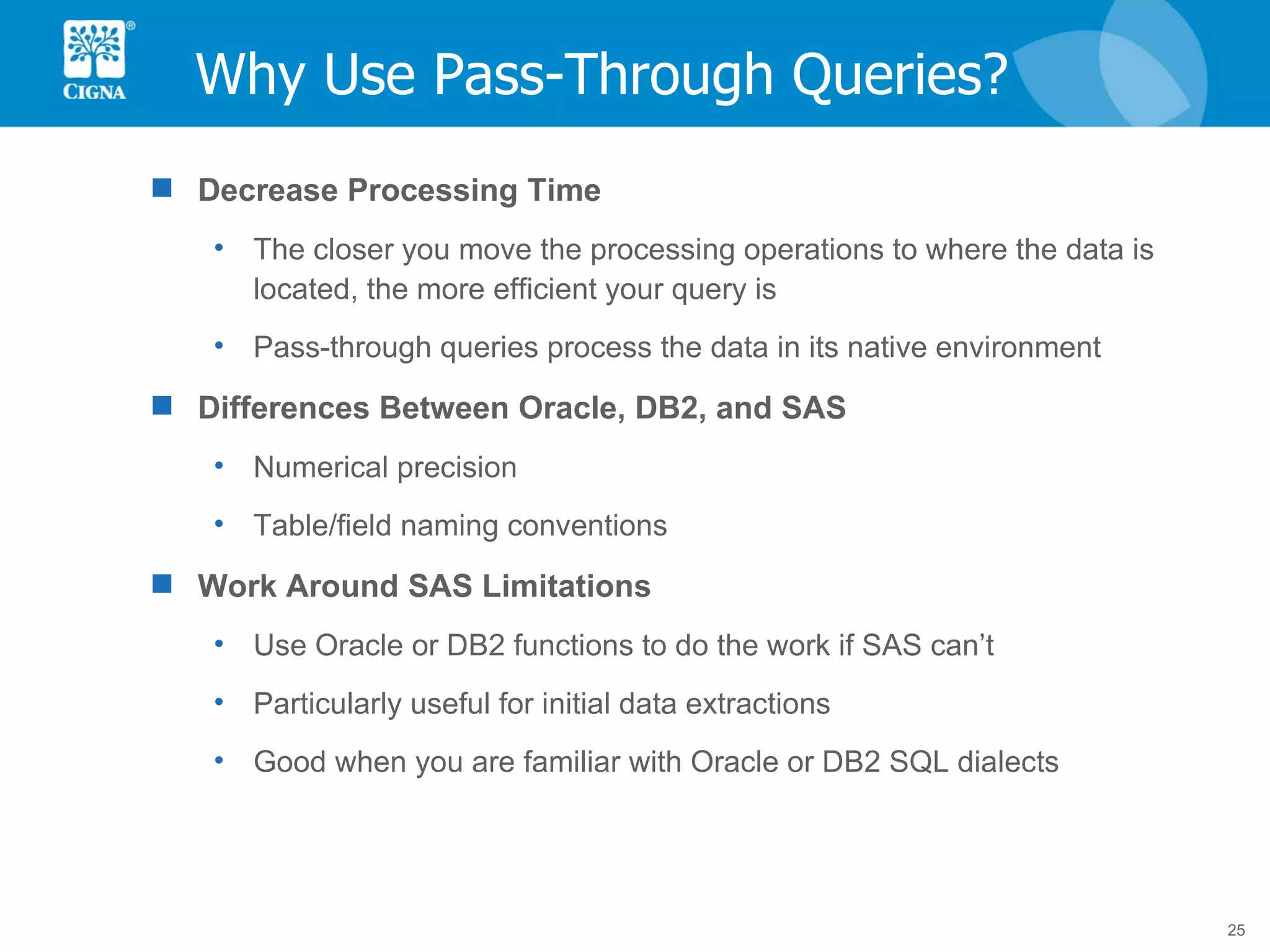 CIGNA®

Why Use Pass-Through Queries?

■ Decrease Processing Time

• The closer you move the processing operations to where the data is located, the more efficient your query is

• Pass-through queries process the data in its native environment

■ Differences Between Oracle, DB2, and SAS

• Numerical precision

• Table/field naming conventions

■ Work Around SAS Limitations

• Use Oracle or DB2 functions to do the work if SAS can't

• Particularly useful for initial data extractions

• Good when you are familiar with Oracle or DB2 SQL dialects

25